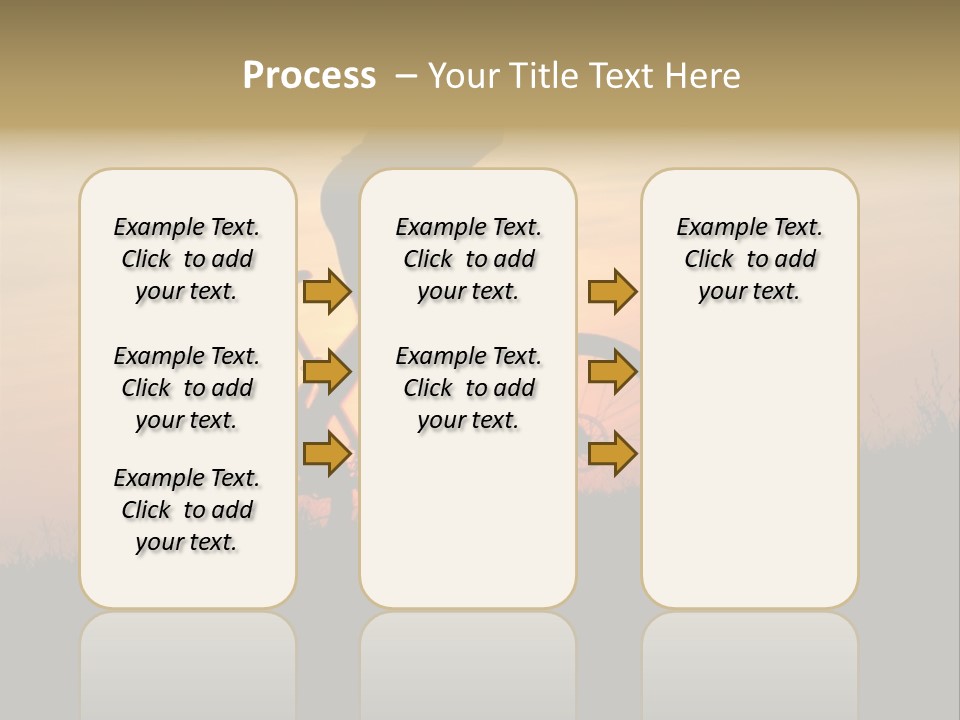 Process – Your Title Text Here

Example Text. Click to add your text.

Example Text. Click to add your text.

Example Text. Click to add your text.

Example Text. Click to add your text.

Example Text. Click to add your text.

Example Text. Click to add your text.